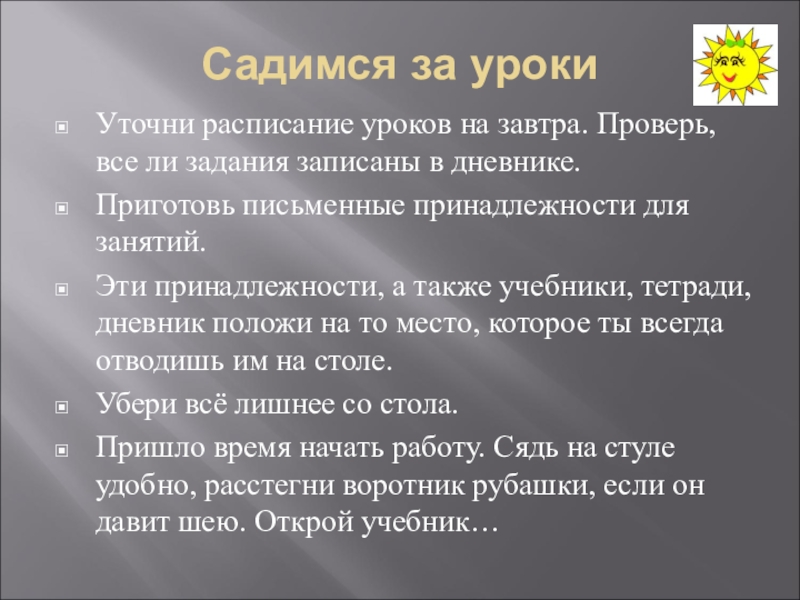 Садимся за уроки

Уточни расписание уроков на завтра. Проверь, все ли задания записаны в дневнике.

Приготовь письменные принадлежности для занятий.

Эти принадлежности, а также учебники, тетради, дневник положи на то место, которое ты всегда отводишь им на столе.

Убери всё лишнее со стола.

Пришло время начать работу. Сядь на стуле удобно, расстегни воротник рубашки, если он давит шею. Открой учебник…